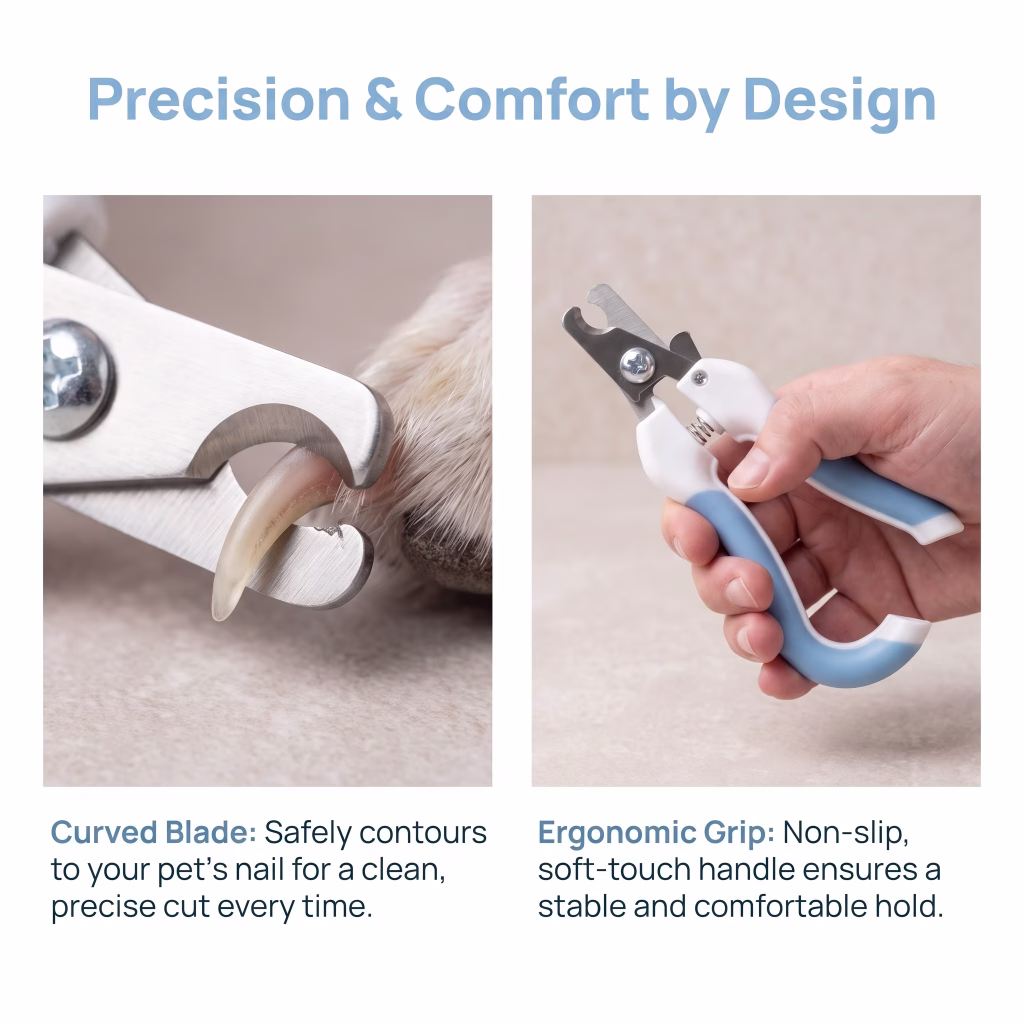 Precision & Comfort by Design

Curved Blade: Safely contours to your pet's nail for a clean, precise cut every time.

Ergonomic Grip: Non-slip, soft-touch handle ensures a stable and comfortable hold.